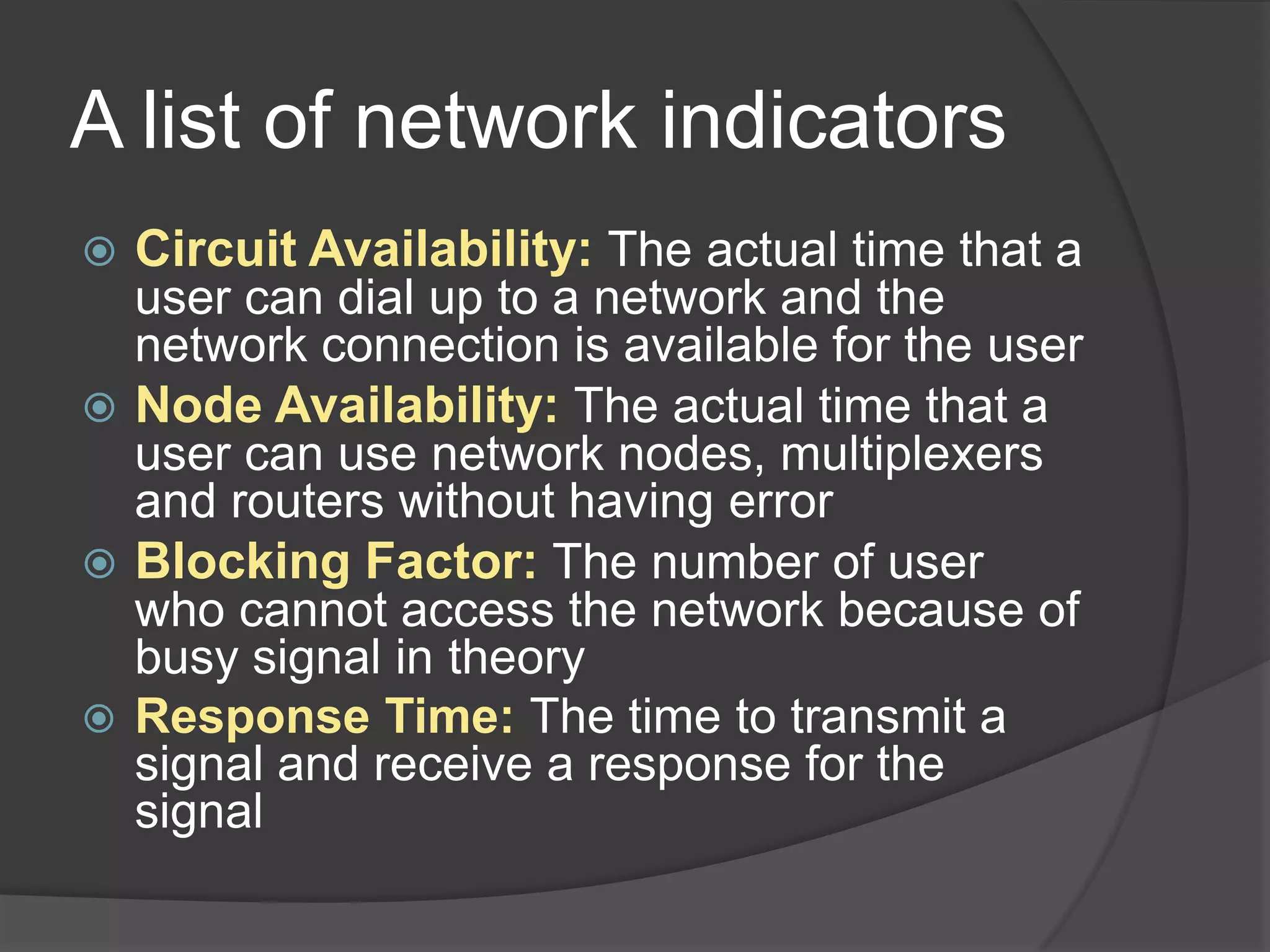 A list of network indicators

Circuit Availability: The actual time that a user can dial up to a network and the network connection is available for the user

Node Availability: The actual time that a user can use network nodes, multiplexers and routers without having error

Blocking Factor: The number of user who cannot access the network because of busy signal in theory

Response Time: The time to transmit a signal and receive a response for the signal